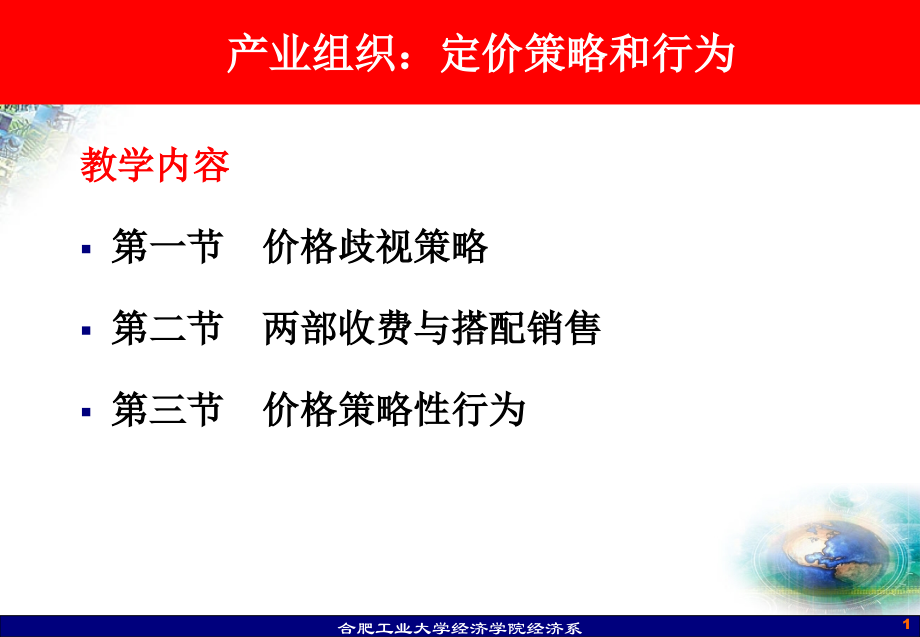 产业组织：定价策略和行为

教学内容

▪ 第一节　价格歧视策略

▪ 第二节　两部收费与搭配销售

▪ 第三节　价格策略性行为

合肥工业大学经济学院经济系

1